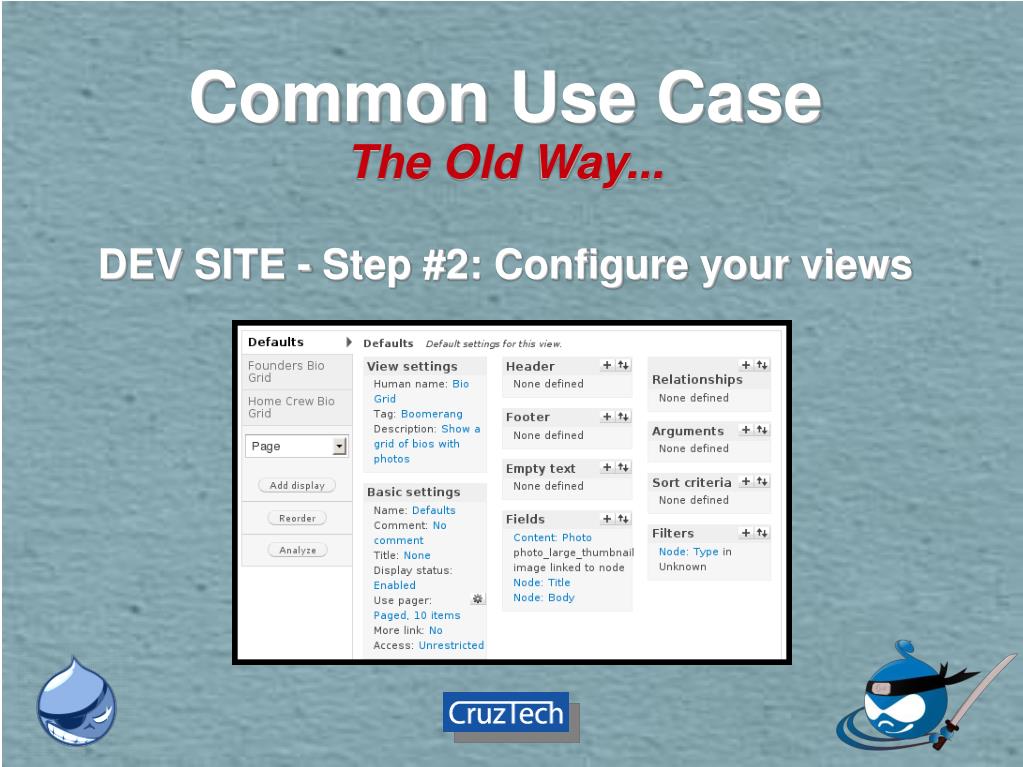 Common Use Case
The Old Way...

DEV SITE - Step #2: Configure your views

Defaults
Founders Bio Grid
Home Crew Bio Grid
Page
Add display
Reorder
Analyze

Defaults Default settings for this view.

View settings
Human name: Bio Grid
Tag: Boomerang
Description: Show a grid of bios with photos

Basic settings
Name: Defaults
Comment: No comment
Title: None
Display status: Enabled
Use pager: Paged, 10 items
More link: No
Access: Unrestricted

Header
None defined

Footer
None defined

Empty text
None defined

Fields
Content: Photo photo_large_thumbnail image linked to node
Node: Title
Node: Body

Relationships
None defined

Arguments
None defined

Sort criteria
None defined

Filters
Node: Type in Unknown

CruzTech